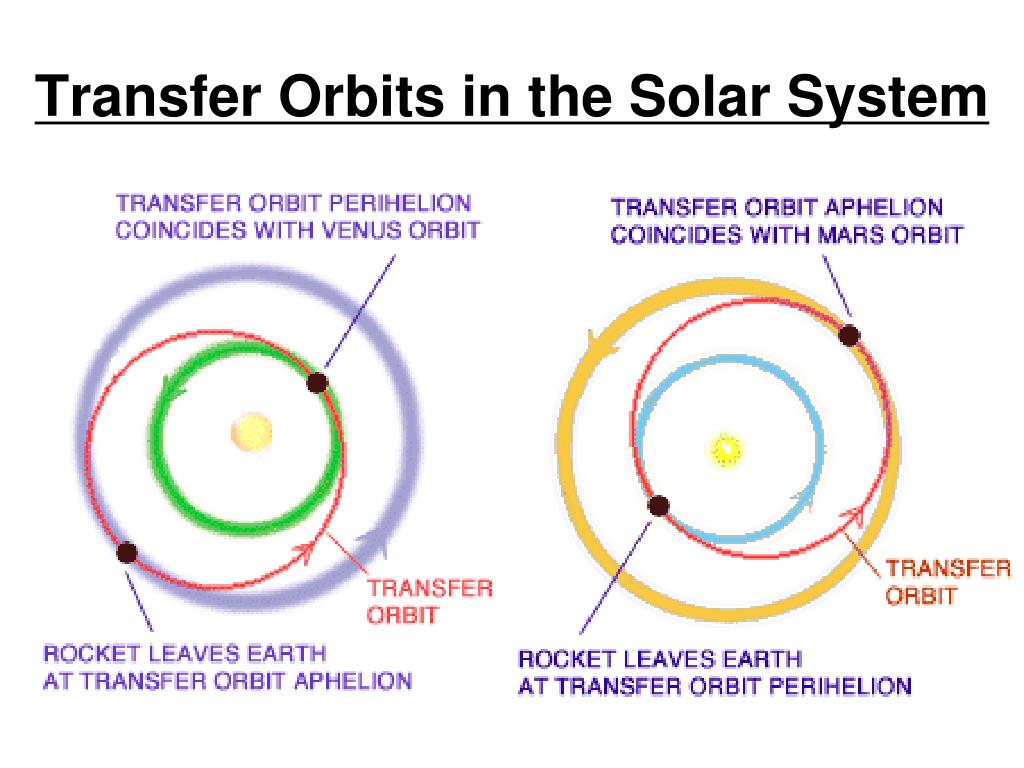 Transfer Orbits in the Solar System

TRANSFER ORBIT PERIHELION COINCIDES WITH VENUS ORBIT

TRANSFER ORBIT

ROCKET LEAVES EARTH AT TRANSFER ORBIT APHELION

TRANSFER ORBIT APHELION COINCIDES WITH MARS ORBIT

TRANSFER ORBIT

ROCKET LEAVES EARTH AT TRANSFER ORBIT PERIHELION